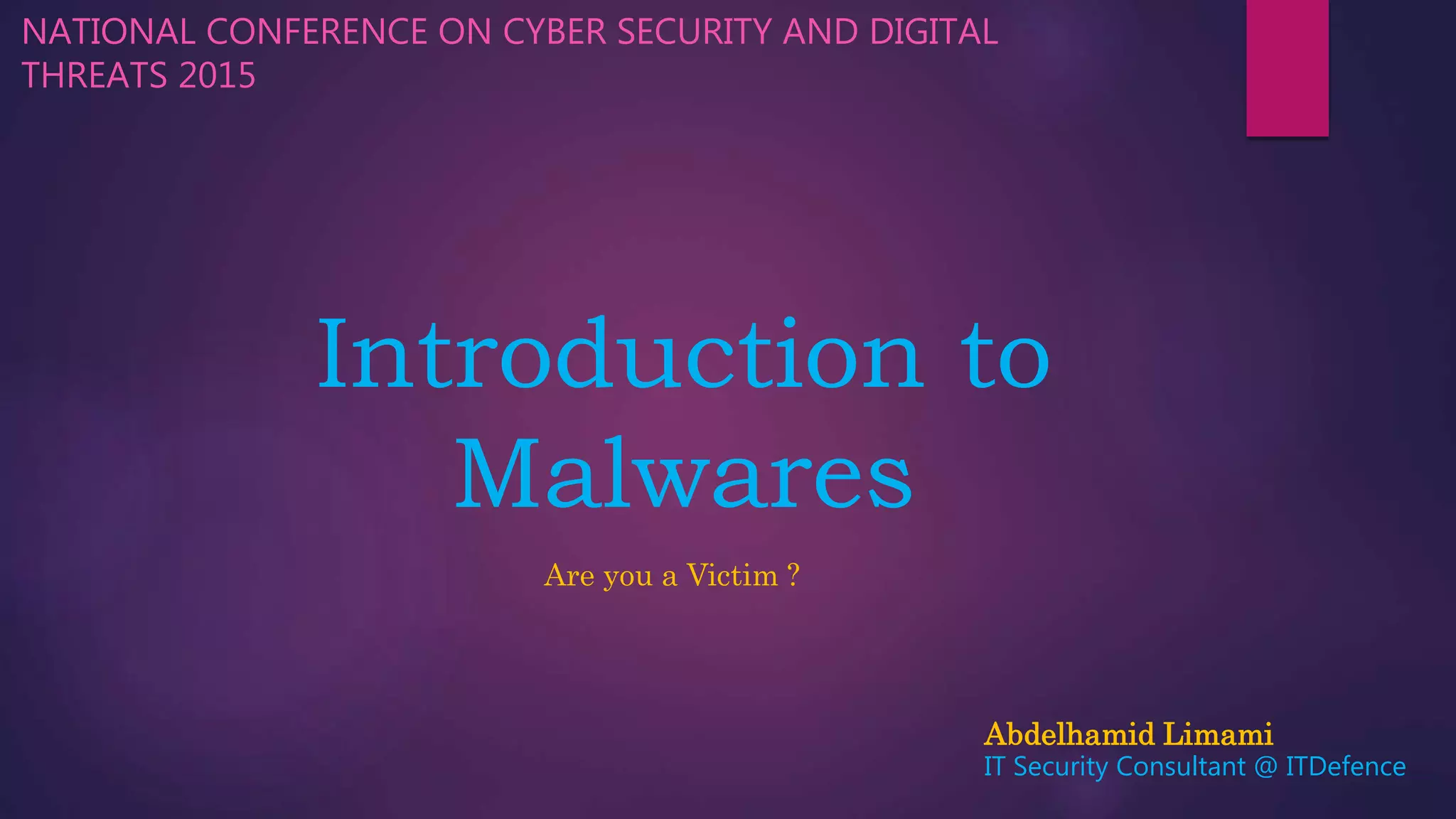 NATIONAL CONFERENCE ON CYBER SECURITY AND DIGITAL THREATS 2015

Introduction to Malwares

Are you a Victim ?

Abdelhamid Limami
IT Security Consultant @ ITDefence